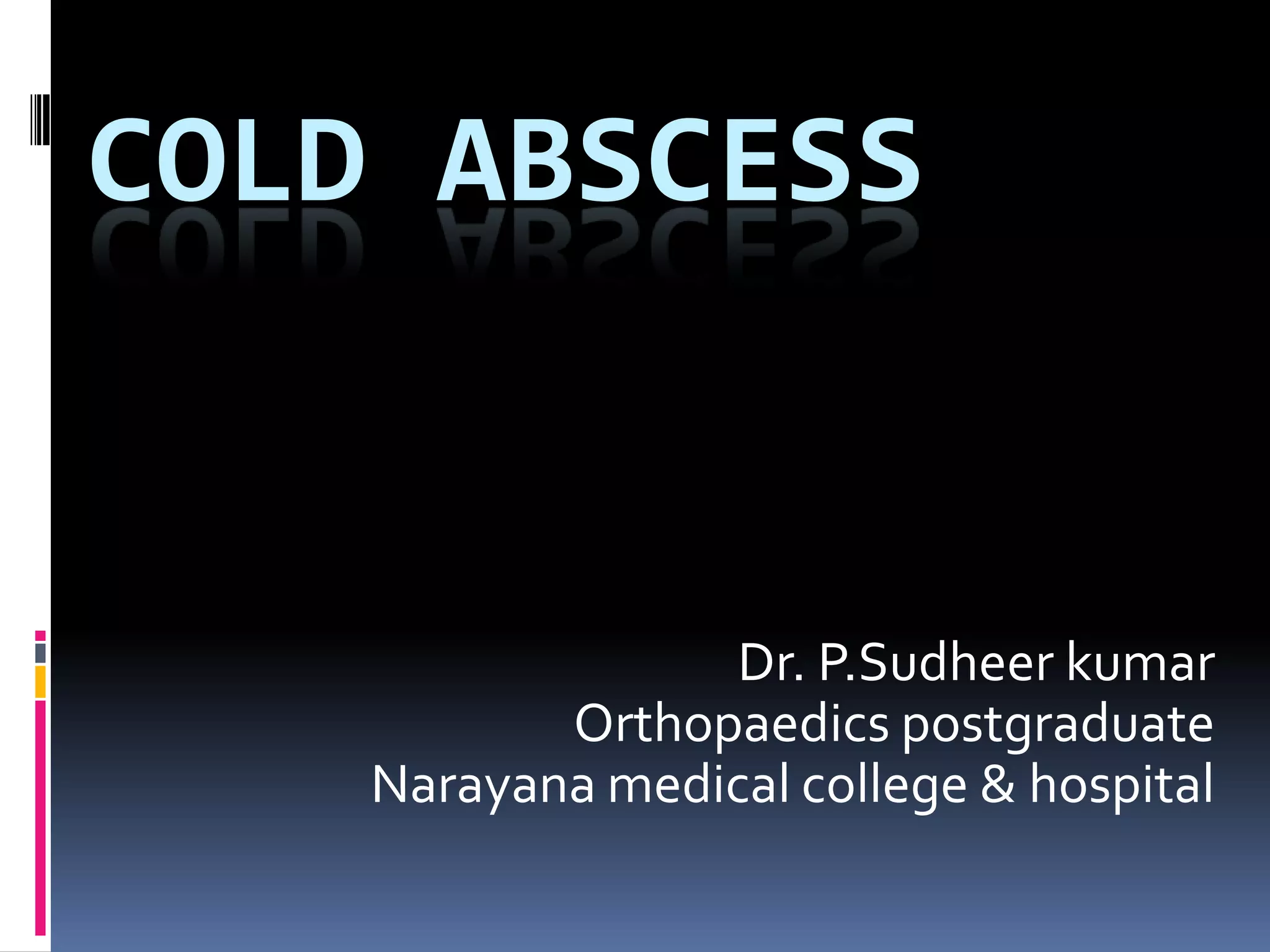 COLD ABSCESS

Dr. P.Sudheer kumar
Orthopaedics postgraduate
Narayana medical college & hospital